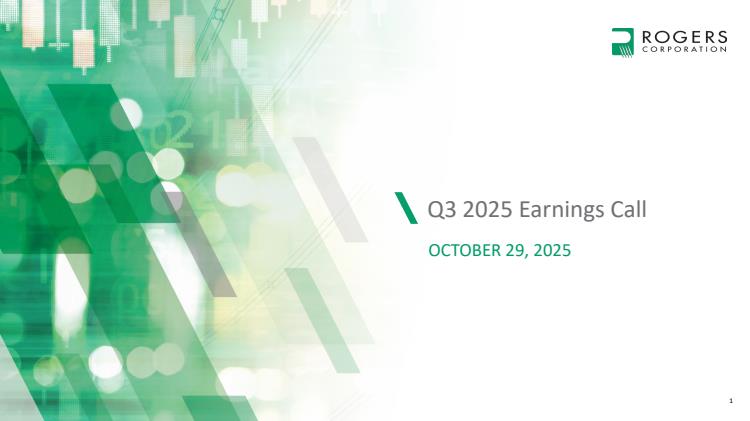 ROGERS
CORPORATION

Q3 2025 Earnings Call

OCTOBER 29, 2025

1